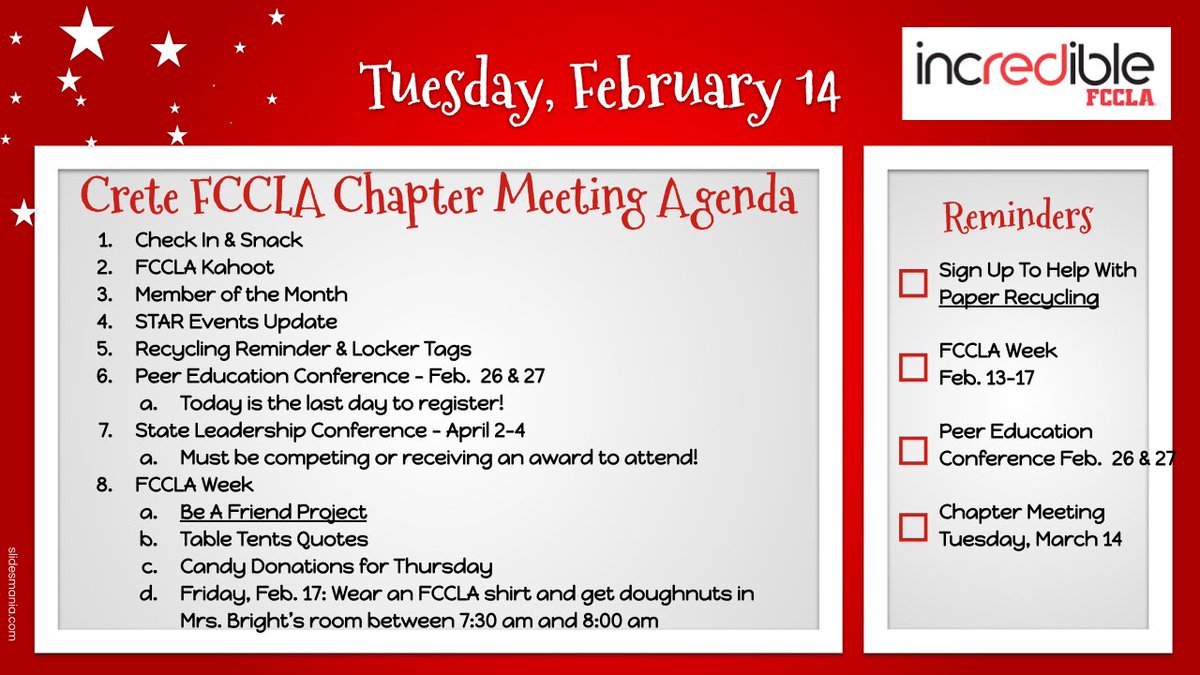 Tuesday, February 14

incredible FCCLA

Crete FCCLA Chapter Meeting Agenda

1. Check In & Snack
2. FCCLA Kahoot
3. Member of the Month
4. STAR Events Update
5. Recycling Reminder & Locker Tags
6. Peer Education Conference - Feb. 26 & 27
   a. Today is the last day to register!
7. State Leadership Conference - April 2-4
   a. Must be competing or receiving an award to attend!
8. FCCLA Week
   a. Be A Friend Project
   b. Table Tents Quotes
   c. Candy Donations for Thursday
   d. Friday, Feb. 17: Wear an FCCLA shirt and get doughnuts in Mrs. Bright's room between 7:30 am and 8:00 am

Reminders

Sign Up To Help With Paper Recycling

FCCLA Week Feb. 13-17

Peer Education Conference Feb. 26 & 27

Chapter Meeting Tuesday, March 14

slidesmania.com